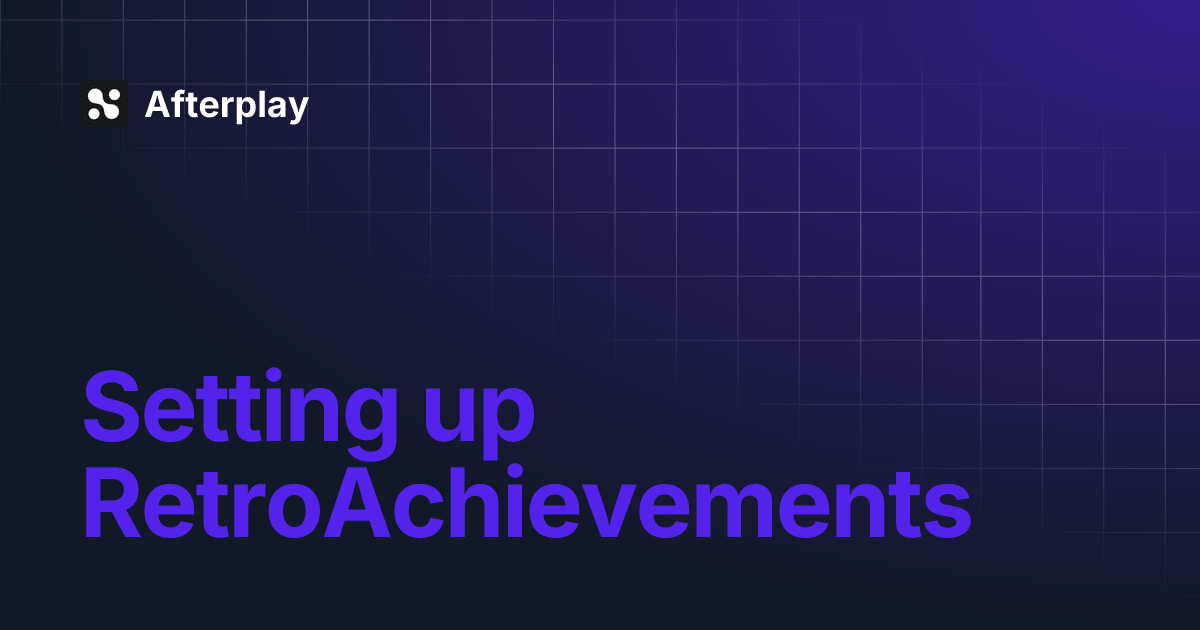 Afterplay

Setting up RetroAchievements